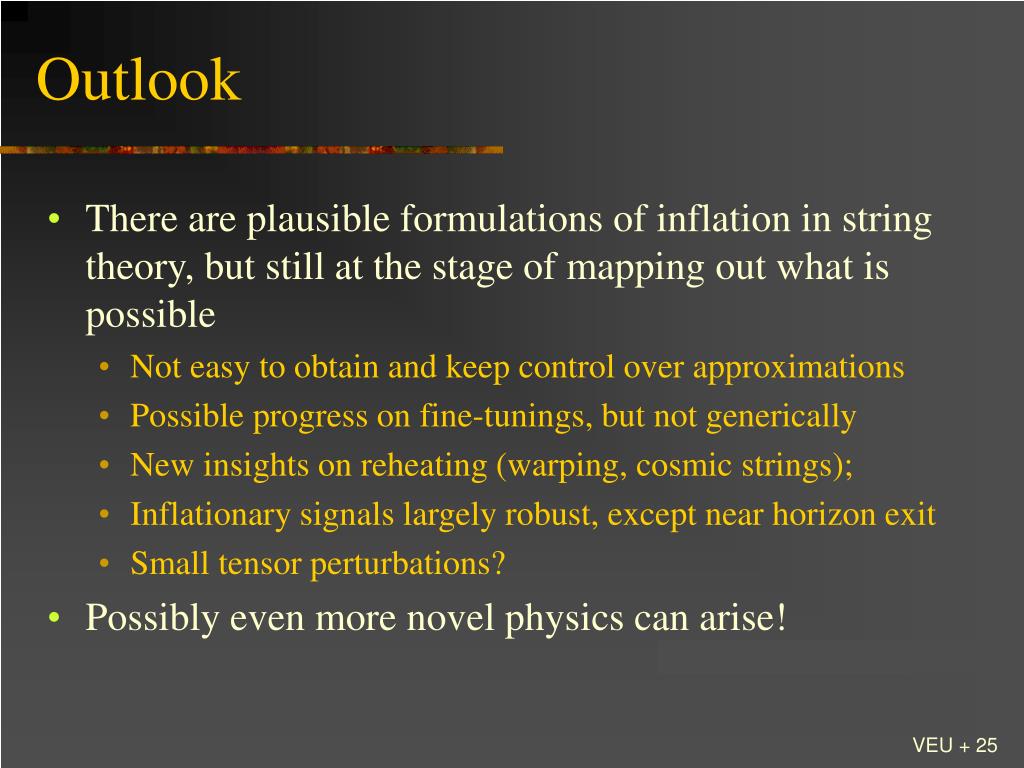 Outlook

• There are plausible formulations of inflation in string theory, but still at the stage of mapping out what is possible
 • Not easy to obtain and keep control over approximations
 • Possible progress on fine-tunings, but not generically
 • New insights on reheating (warping, cosmic strings);
 • Inflationary signals largely robust, except near horizon exit
 • Small tensor perturbations?
• Possibly even more novel physics can arise!

VEU + 25